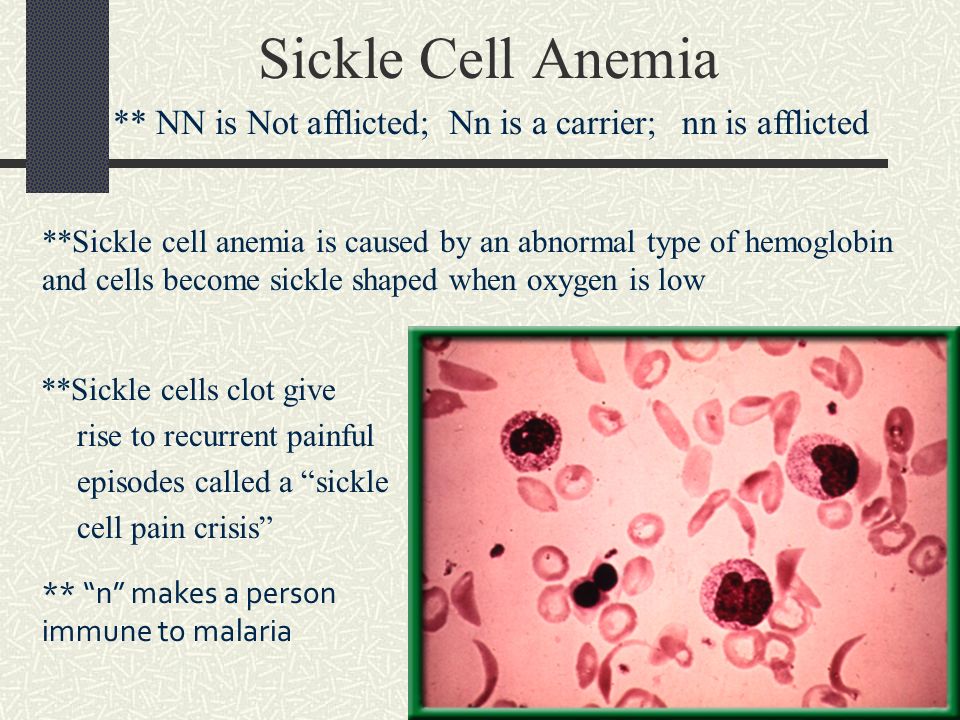 Sickle Cell Anemia

** NN is Not afflicted; Nn is a carrier; nn is afflicted

**Sickle cell anemia is caused by an abnormal type of hemoglobin and cells become sickle shaped when oxygen is low

**Sickle cells clot give rise to recurrent painful episodes called a “sickle cell pain crisis”

** “n” makes a person immune to malaria